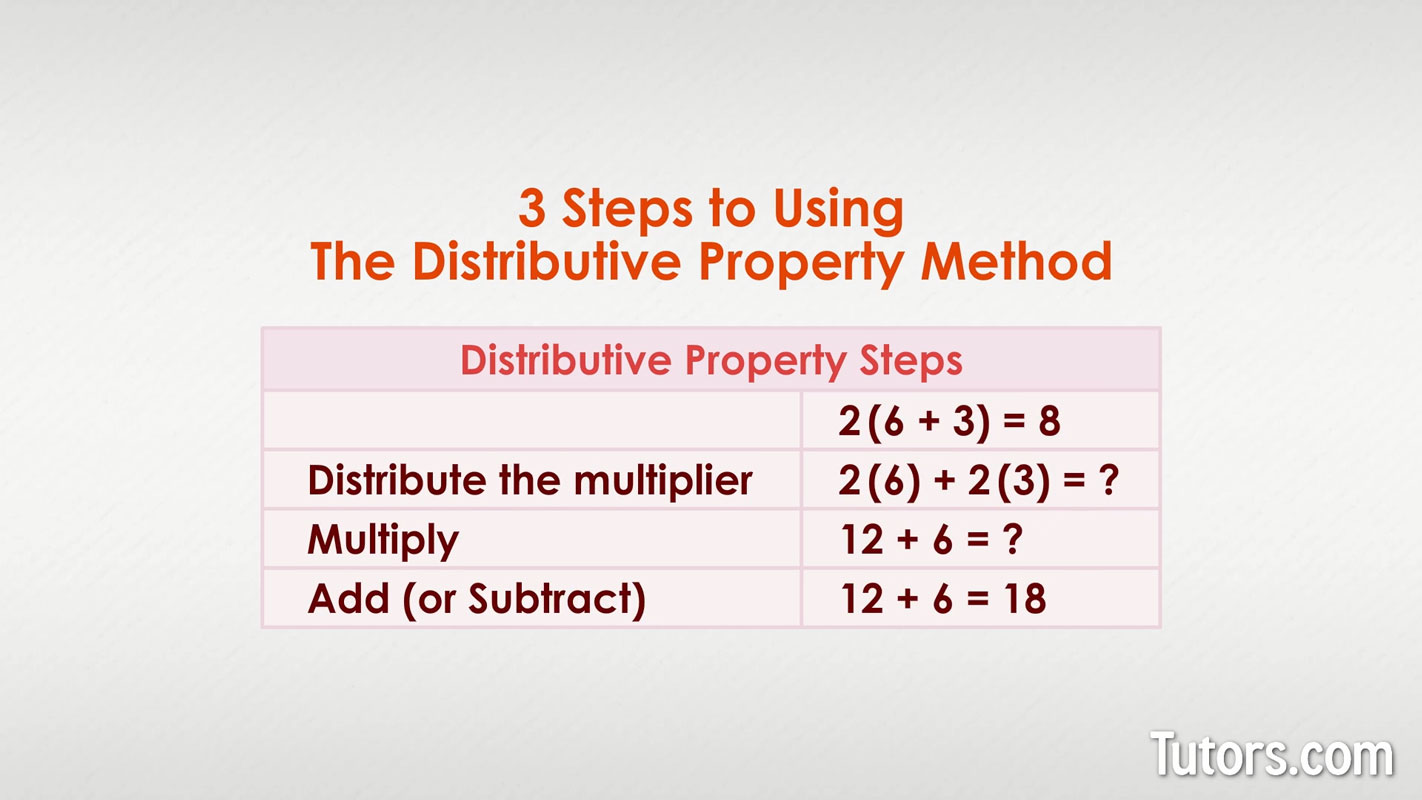 3 Steps to Using
The Distributive Property Method

| Distributive Property Steps | |
|---|---|
| | $2(6 + 3) = 8$ |
| Distribute the multiplier | $2(6) + 2(3) = ?$ |
| Multiply | $12 + 6 = ?$ |
| Add (or Subtract) | $12 + 6 = 18$ |

Tutors.com